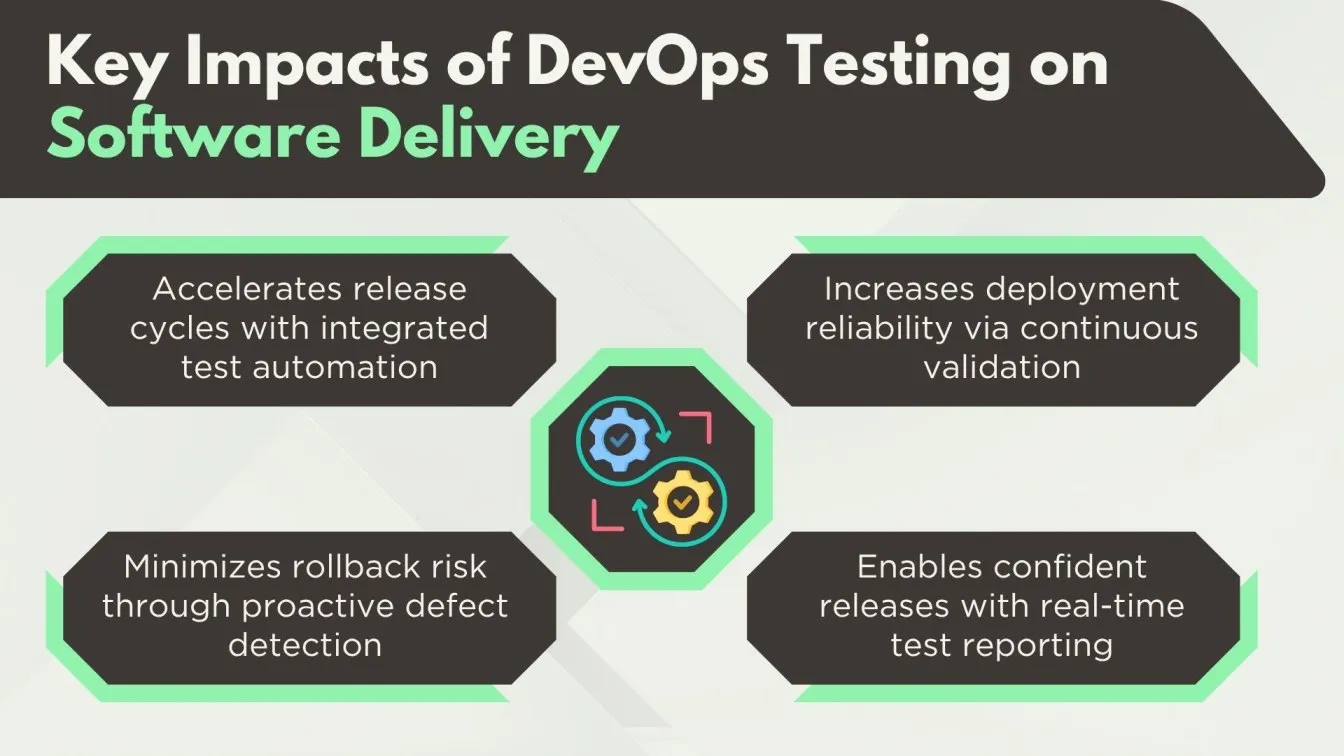 Key Impacts of DevOps Testing on Software Delivery

Accelerates release cycles with integrated test automation

Increases deployment reliability via continuous validation

Minimizes rollback risk through proactive defect detection

Enables confident releases with real-time test reporting